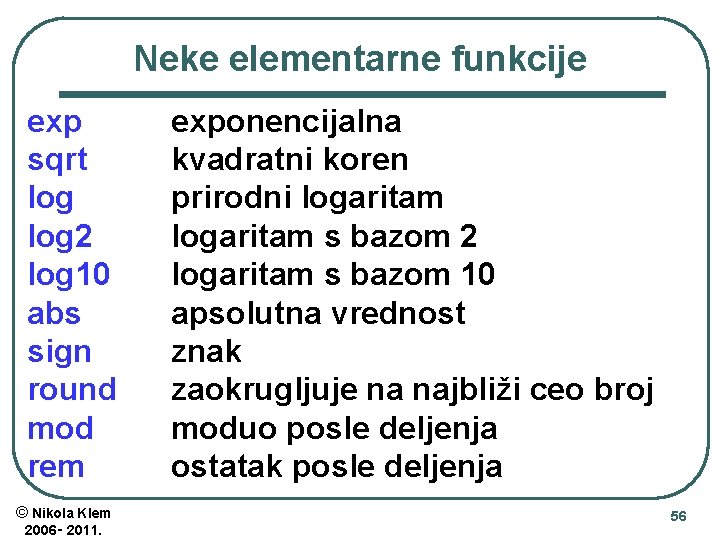 Neke elementarne funkcije

exp exponencijalna
sqrt kvadratni koren
log prirodni logaritam
log2 logaritam s bazom 2
log10 logaritam s bazom 10
abs apsolutna vrednost
sign znak
round zaokrugljuje na najbliži ceo broj
mod moduo posle deljenja
rem ostatak posle deljenja

© Nikola Klem
2006- 2011.

56